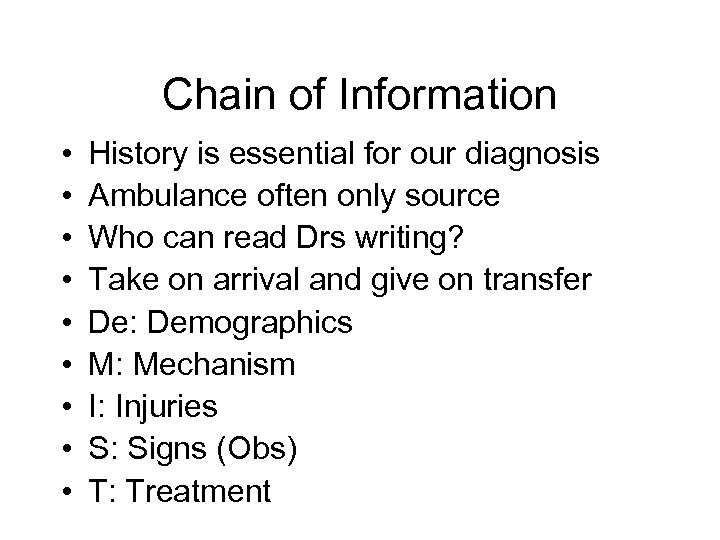 Chain of Information

• History is essential for our diagnosis
• Ambulance often only source
• Who can read Drs writing?
• Take on arrival and give on transfer
• De: Demographics
• M: Mechanism
• I: Injuries
• S: Signs (Obs)
• T: Treatment